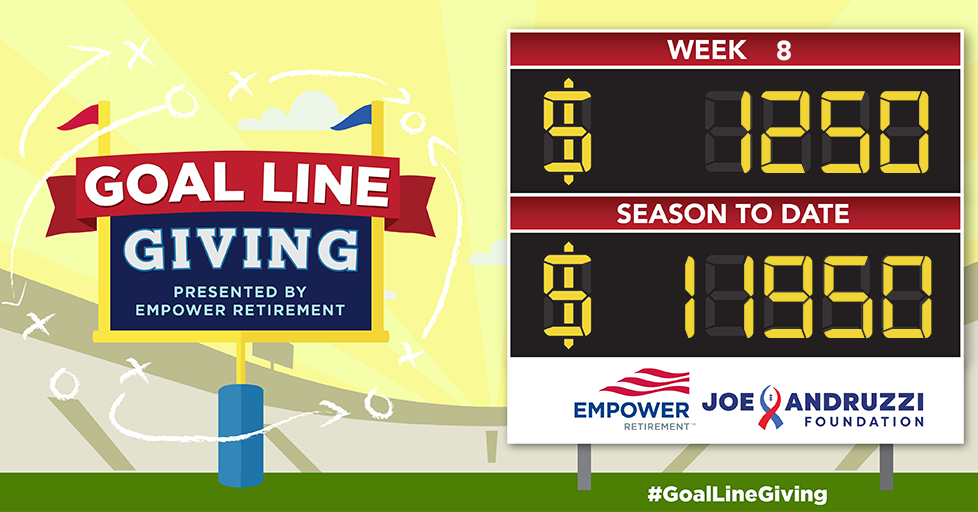 GOAL LINE GIVING
PRESENTED BY EMPOWER RETIREMENT

WEEK 8
$ 1250
SEASON TO DATE
$ 11950

EMPOWER RETIREMENT™
JOE ANDRUZZI FOUNDATION

#GoalLineGiving